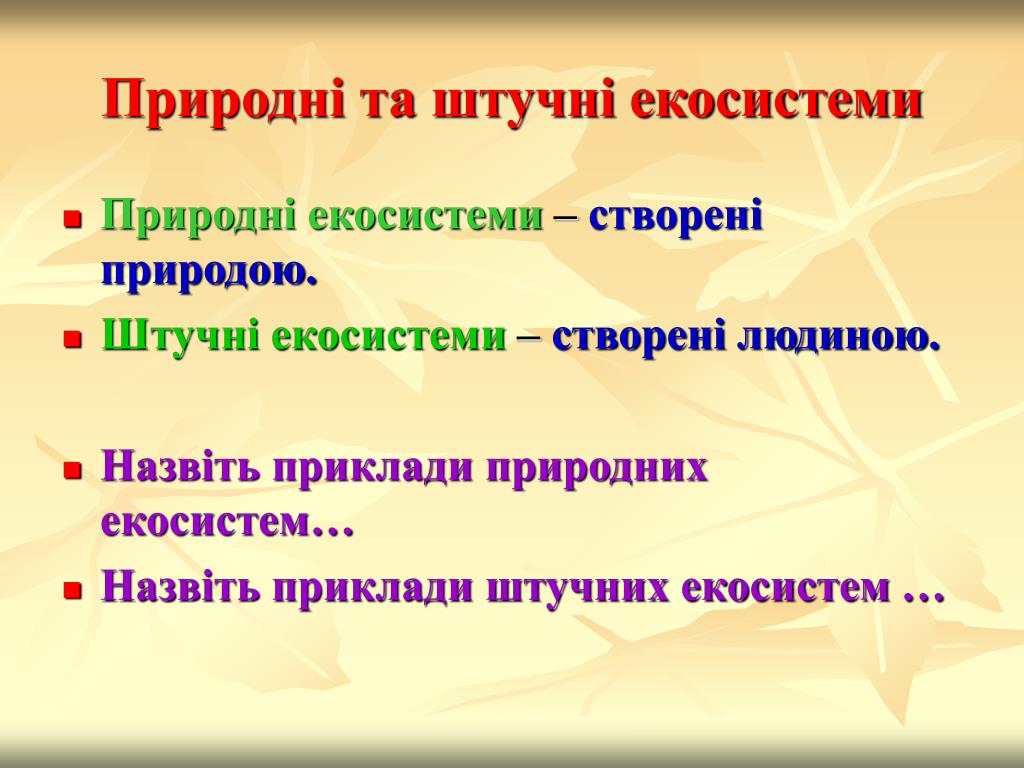 Природні та штучні екосистеми

- Природні екосистеми – створені природою.
- Штучні екосистеми – створені людиною.

- Назвіть приклади природних екосистем…
- Назвіть приклади штучних екосистем …